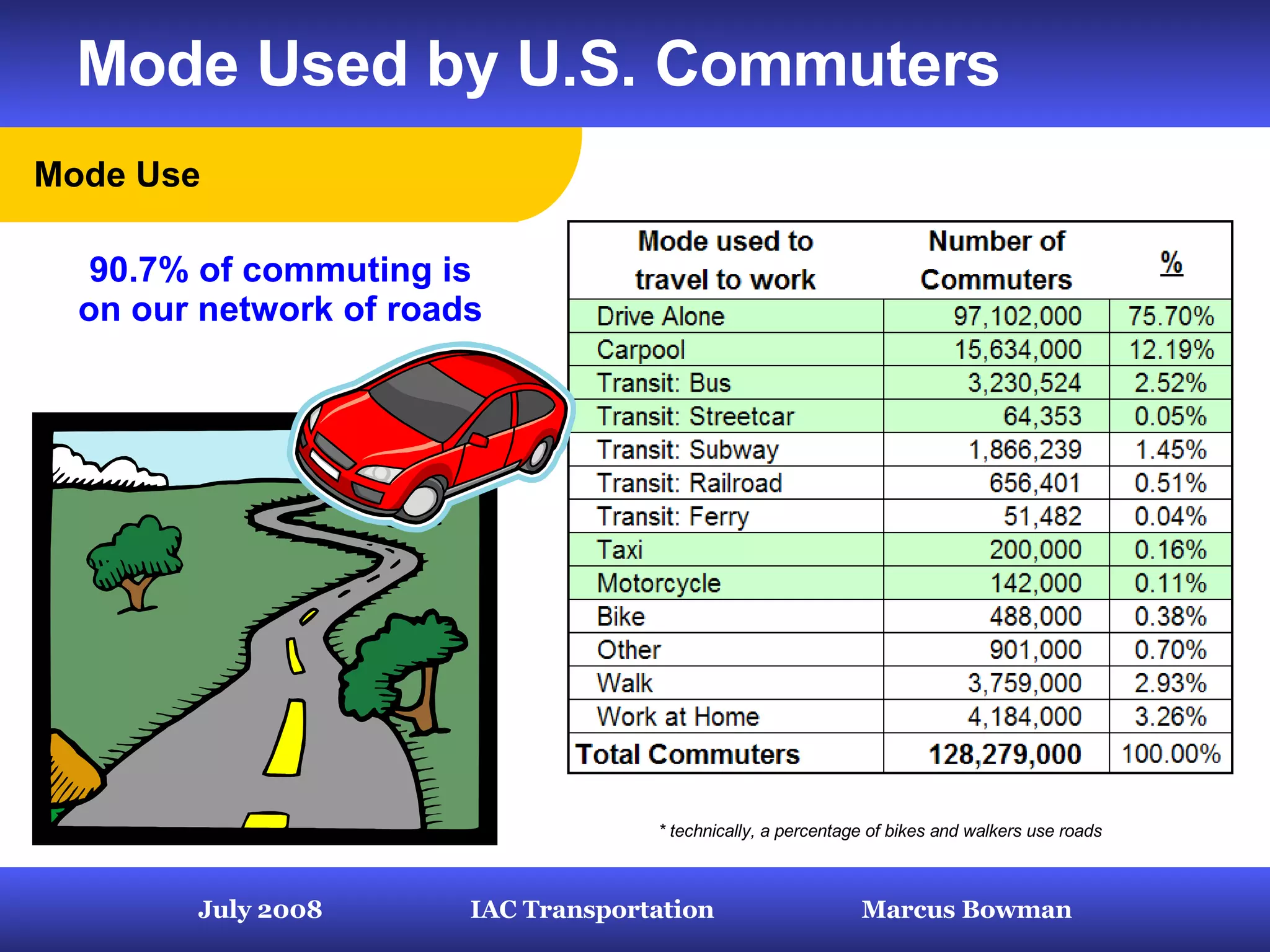 Mode Used by U.S. Commuters

Mode Use

90.7% of commuting is on our network of roads

| Mode used to travel to work | Number of Commuters | % |
|---|---|---|
| Drive Alone | 97,102,000 | 75.70% |
| Carpool | 15,634,000 | 12.19% |
| Transit: Bus | 3,230,524 | 2.52% |
| Transit: Streetcar | 64,353 | 0.05% |
| Transit: Subway | 1,866,239 | 1.45% |
| Transit: Railroad | 656,401 | 0.51% |
| Transit: Ferry | 51,482 | 0.04% |
| Taxi | 200,000 | 0.16% |
| Motorcycle | 142,000 | 0.11% |
| Bike | 488,000 | 0.38% |
| Other | 901,000 | 0.70% |
| Walk | 3,759,000 | 2.93% |
| Work at Home | 4,184,000 | 3.26% |
| Total Commuters | 128,279,000 | 100.00% |

* technically, a percentage of bikes and walkers use roads

July 2008

IAC Transportation

Marcus Bowman